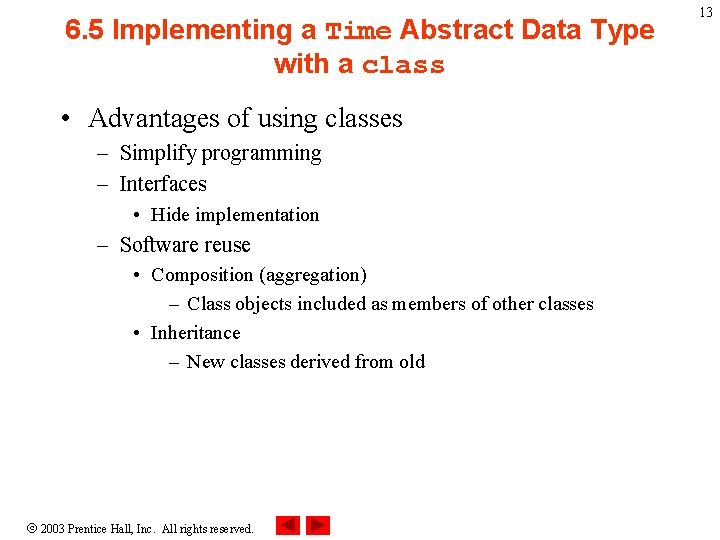 13

6.5 Implementing a Time Abstract Data Type with a class

• Advantages of using classes
– Simplify programming
– Interfaces
• Hide implementation
– Software reuse
• Composition (aggregation)
– Class objects included as members of other classes
• Inheritance
– New classes derived from old

© 2003 Prentice Hall, Inc. All rights reserved.